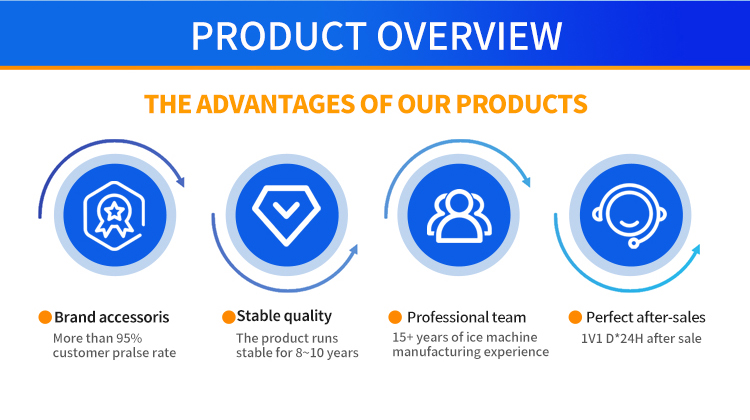 PRODUCT OVERVIEW

THE ADVANTAGES OF OUR PRODUCTS

Brand accessoris
More than 95% customer pralse rate

Stable quality
The product runs stable for 8~10 years

Professional team
15+ years of ice machine manufacturing experience

Perfect after-sales
1V1 D*24H after sale